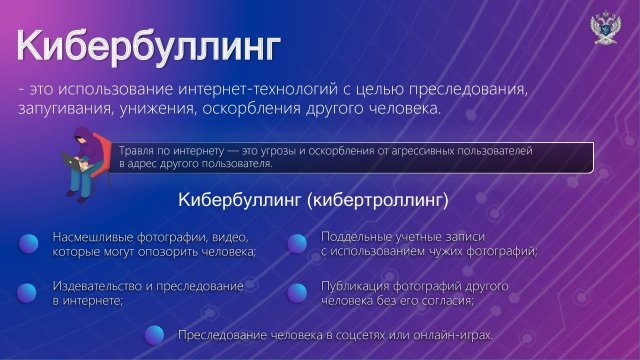 Кибербуллинг

- это использование интернет-технологий с целью преследования, запугивания, унижения, оскорбления другого человека.

Травля по интернету — это угрозы и оскорбления от агрессивных пользователей в адрес другого пользователя.

Кибербуллинг (кибертроллинг)

Насмешливые фотографии, видео, которые могут опозорить человека;

Издевательство и преследование в интернете;

Поддельные учетные записи с использованием чужих фотографий;

Публикация фотографий другого человека без его согласия;

Преследование человека в соцсетях или онлайн-играх.